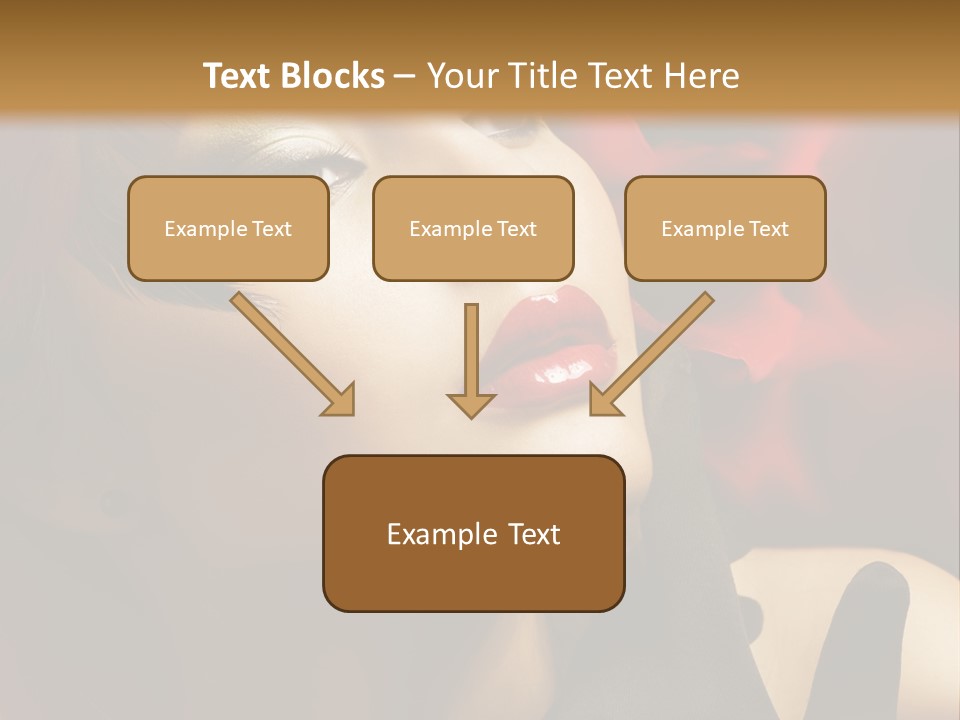 Text Blocks – Your Title Text Here

Example Text

Example Text

Example Text

Example Text